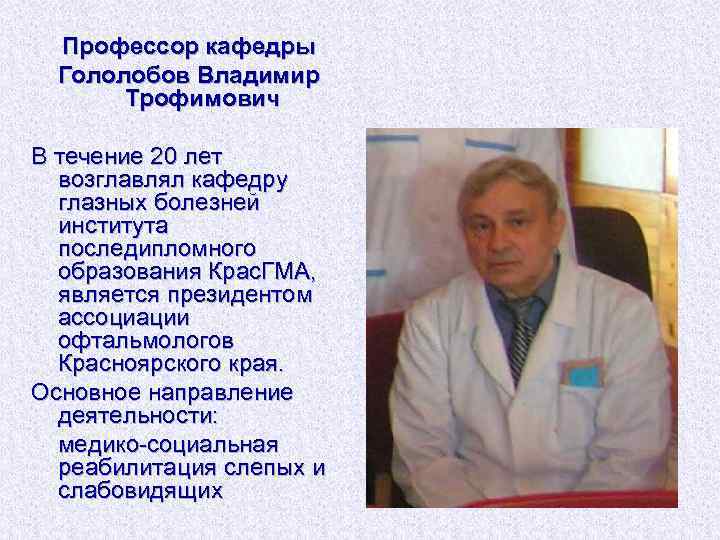 Профессор кафедры Гололобов Владимир Трофимович

В течение 20 лет возглавлял кафедру глазных болезней института последипломного образования КрасГМА, является президентом ассоциации офтальмологов Красноярского края.

Основное направление деятельности:

медико-социальная реабилитация слепых и слабовидящих